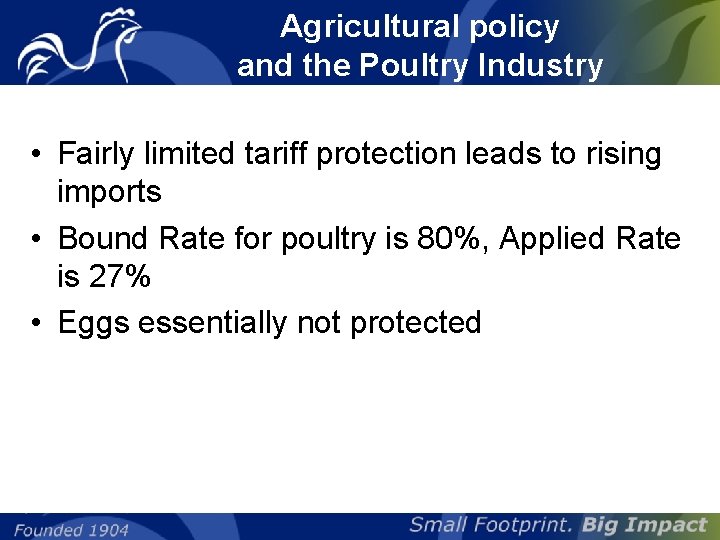 Agricultural policy and the Poultry Industry

• Fairly limited tariff protection leads to rising imports
• Bound Rate for poultry is 80%, Applied Rate is 27%
• Eggs essentially not protected

Founded 1904

Small Footprint. Big Impact